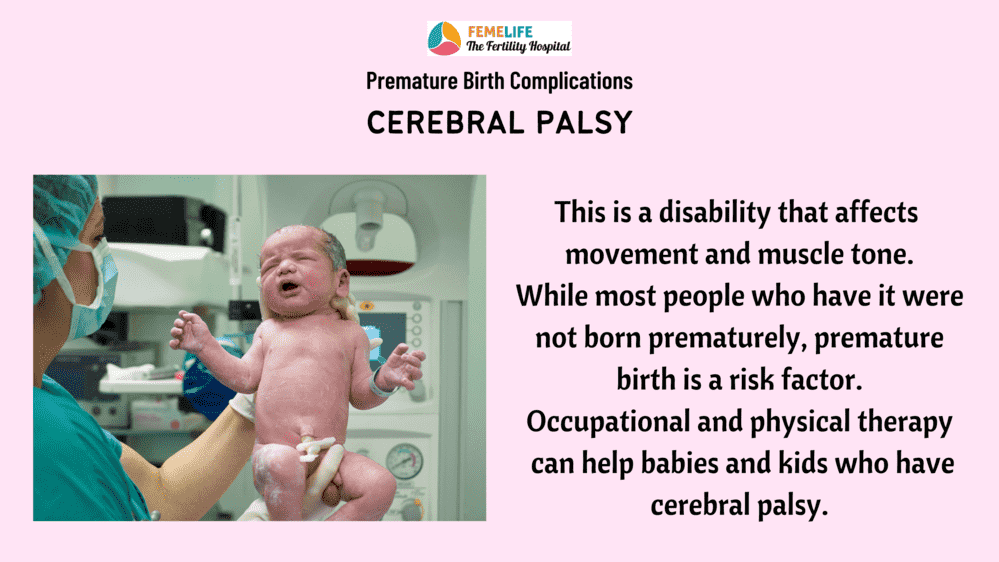 FEMELIFE
The Fertility Hospital

Premature Birth Complications

CEREBRAL PALSY

This is a disability that affects movement and muscle tone. While most people who have it were not born prematurely, premature birth is a risk factor. Occupational and physical therapy can help babies and kids who have cerebral palsy.